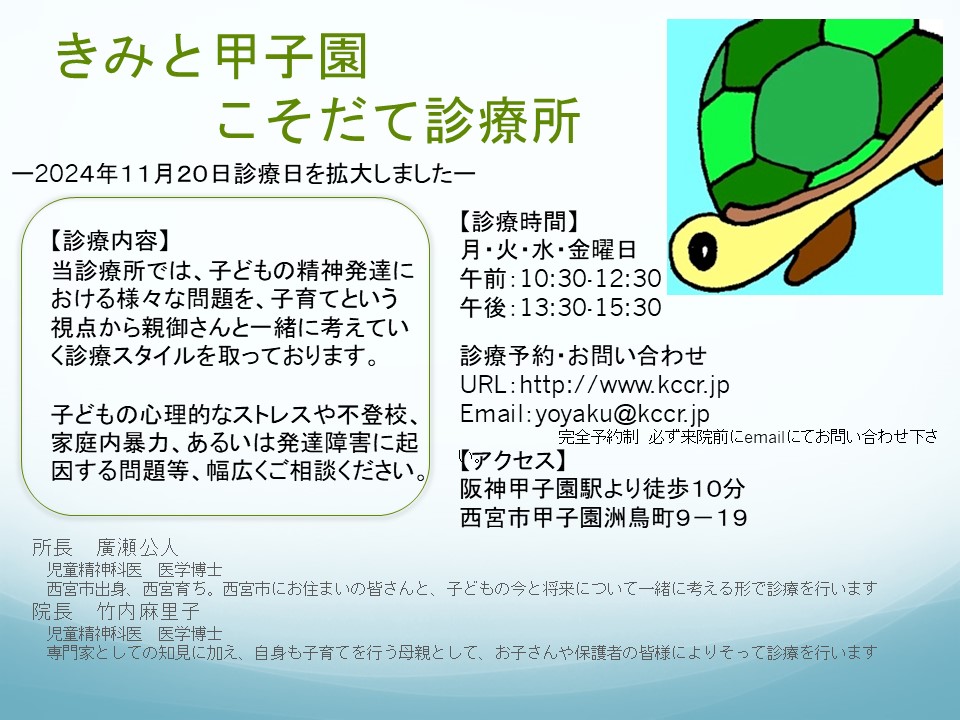 きみと甲子園
こそだて診療所

ー2024年11月20日診療日を拡大しましたー

【診療内容】
当診療所では、子どもの精神発達における様々な問題を、子育てという視点から親御さんと一緒に考えていく診療スタイルを取っております。

子どもの心理的なストレスや不登校、家庭内暴力、あるいは発達障害に起因する問題等、幅広くご相談ください。

【診療時間】
月・火・水・金曜日
午前：10:30-12:30
午後：13:30-15:30

診療予約・お問い合わせ
URL：http://www.kccr.jp
Email：yoyaku@kccr.jp
完全予約制 必ず来院前にemailにてお問い合わせ下さ

【アクセス】
阪神甲子園駅より徒歩10分
西宮市甲子園洲鳥町9－19

所長　廣瀬公人
児童精神科医　医学博士
西宮市出身、西宮育ち。西宮市にお住まいの皆さんと、子どもの今と将来について一緒に考える形で診療を行います
院長　竹内麻里子
児童精神科医　医学博士
専門家としての知見に加え、自身も子育てを行う母親として、お子さんや保護者の皆様によりそって診療を行います